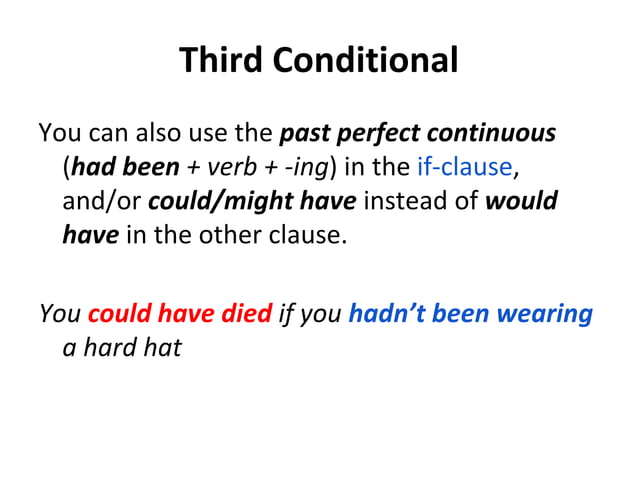 Third Conditional

You can also use the past perfect continuous (had been + verb + -ing) in the if-clause, and/or could/might have instead of would have in the other clause.

You could have died if you hadn't been wearing a hard hat